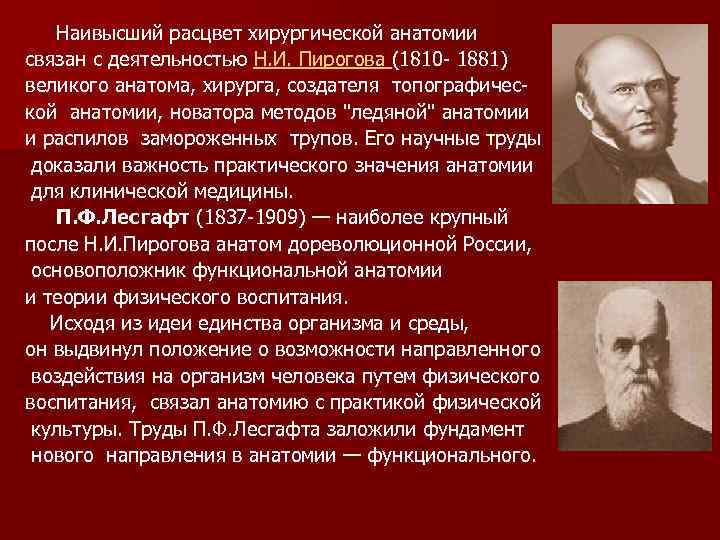 Наивысший расцвет хирургической анатомии связан с деятельностью Н.И. Пирогова (1810- 1881) великого анатома, хирурга, создателя топографической анатомии, новатора методов "ледяной" анатомии и распилов замороженных трупов. Его научные труды доказали важность практического значения анатомии для клинической медицины.

П.Ф.Лесгафт (1837-1909) — наиболее крупный после Н.И.Пирогова анатом дореволюционной России, основоположник функциональной анатомии и теории физического воспитания.

Исходя из идеи единства организма и среды, он выдвинул положение о возможности направленного воздействия на организм человека путем физического воспитания, связал анатомию с практикой физической культуры. Труды П.Ф.Лесгафта заложили фундамент нового направления в анатомии — функционального.